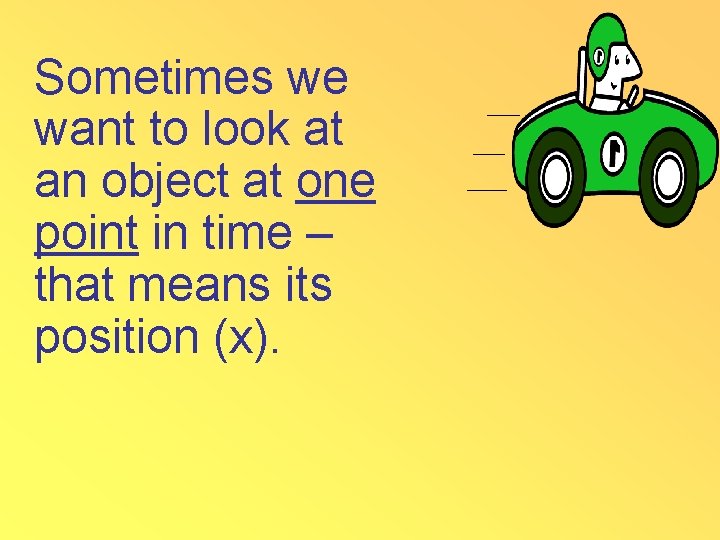 Sometimes we want to look at an object at one point in time – that means its position (x).